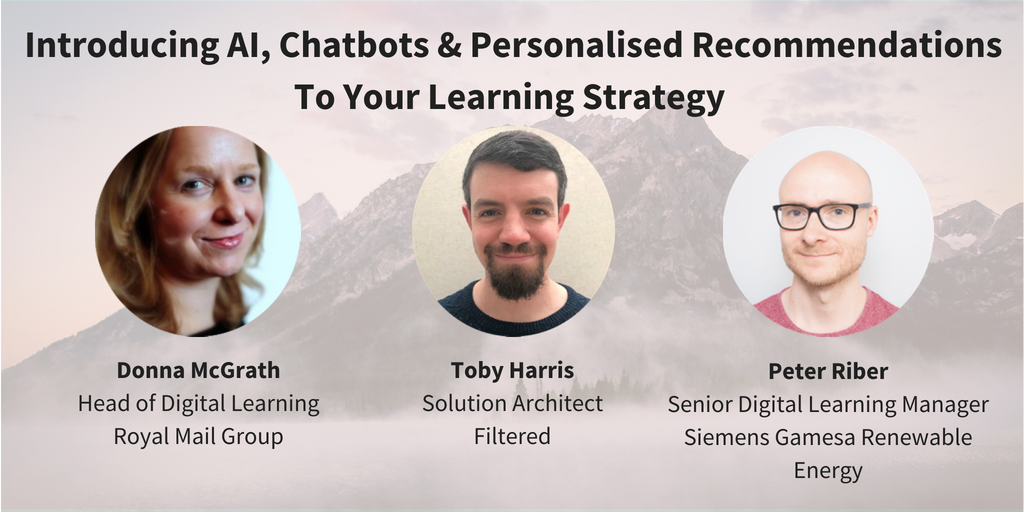 Introducing AI, Chatbots & Personalised Recommendations To Your Learning Strategy

Donna McGrath
Head of Digital Learning
Royal Mail Group

Toby Harris
Solution Architect
Filtered

Peter Riber
Senior Digital Learning Manager
Siemens Gamesa Renewable Energy